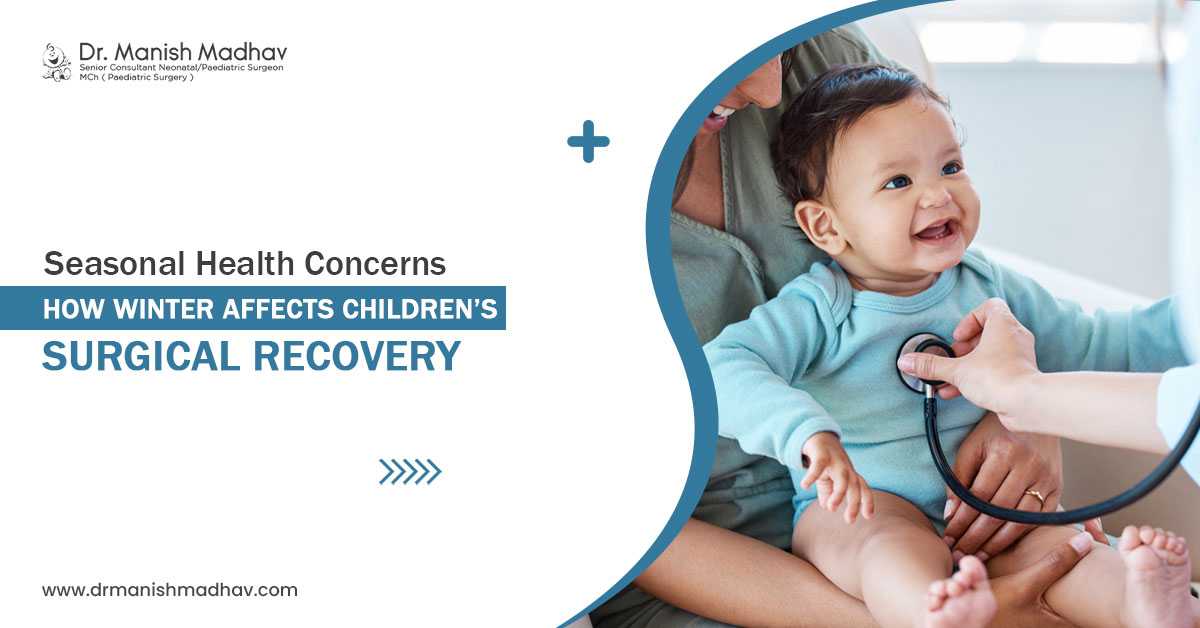 Dr. Manish Madhav
Senior Consultant Neonatal/Paediatric Surgeon
MCh ( Paediatric Surgery )

Seasonal Health Concerns
HOW WINTER AFFECTS CHILDREN'S
SURGICAL RECOVERY

www.drmanishmadhav.com